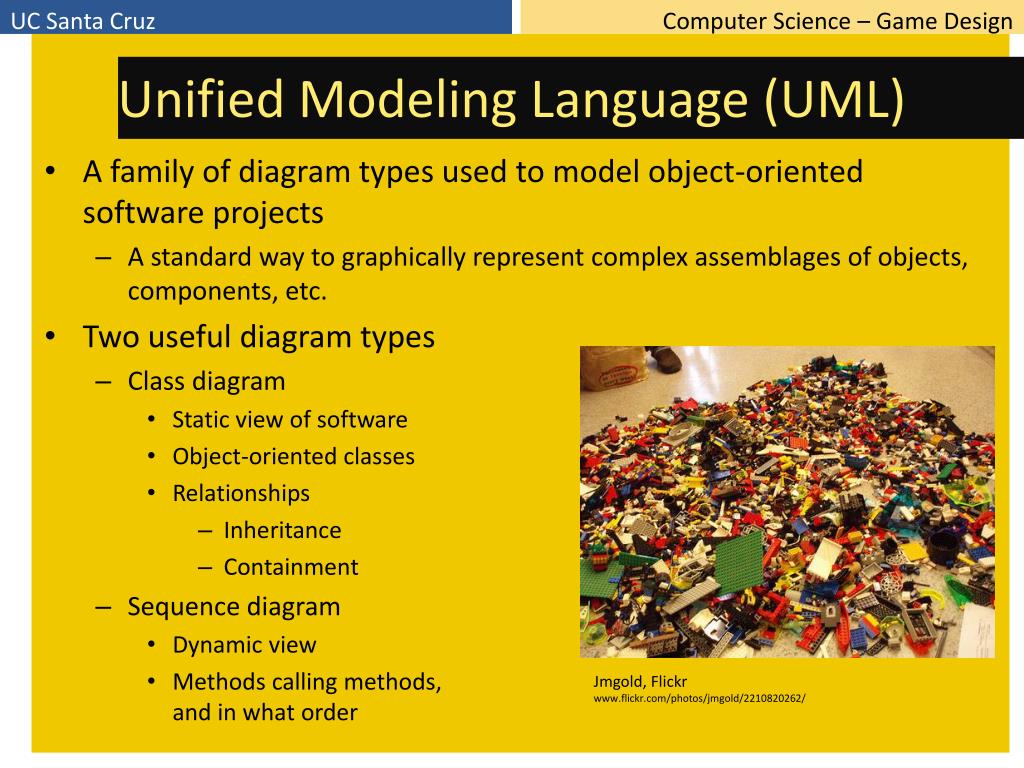 UC Santa Cruz

Computer Science – Game Design

Unified Modeling Language (UML)

• A family of diagram types used to model object-oriented software projects
 – A standard way to graphically represent complex assemblages of objects, components, etc.
• Two useful diagram types
 – Class diagram
  • Static view of software
  • Object-oriented classes
  • Relationships
   – Inheritance
   – Containment
 – Sequence diagram
  • Dynamic view
  • Methods calling methods, and in what order

Jmgold, Flickr
www.flickr.com/photos/jmgold/2210820262/